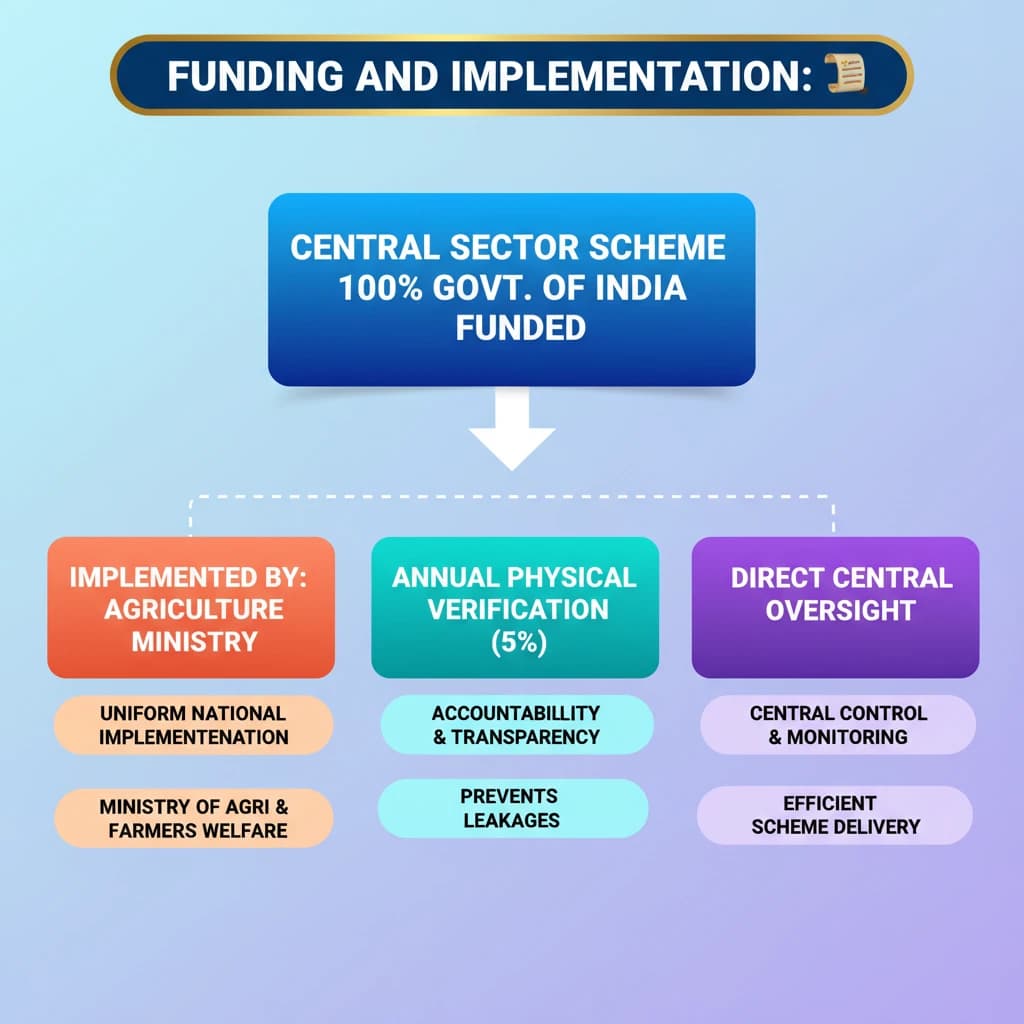 FUNDING AND IMPLEMENTATION:

CENTRAL SECTOR SCHEME 100% GOVT. OF INDIA FUNDED

IMPLEMENTED BY: AGRICULTURE MINISTRY

UNIFORM NATIONAL IMPLEMENTENATION

MINISTRY OF AGRI & FARMERS WELFARE

ANNUAL PHYSICAL VERIFICATION (5%)

ACCOUNTABILLITY & TRANSPARENCY

PREVENTS LEAKAGES

DIRECT CENTRAL OVERSIGHT

CENTRAL CONTROL & MONITORING

EFFICIENT SCHEME DELIVERY